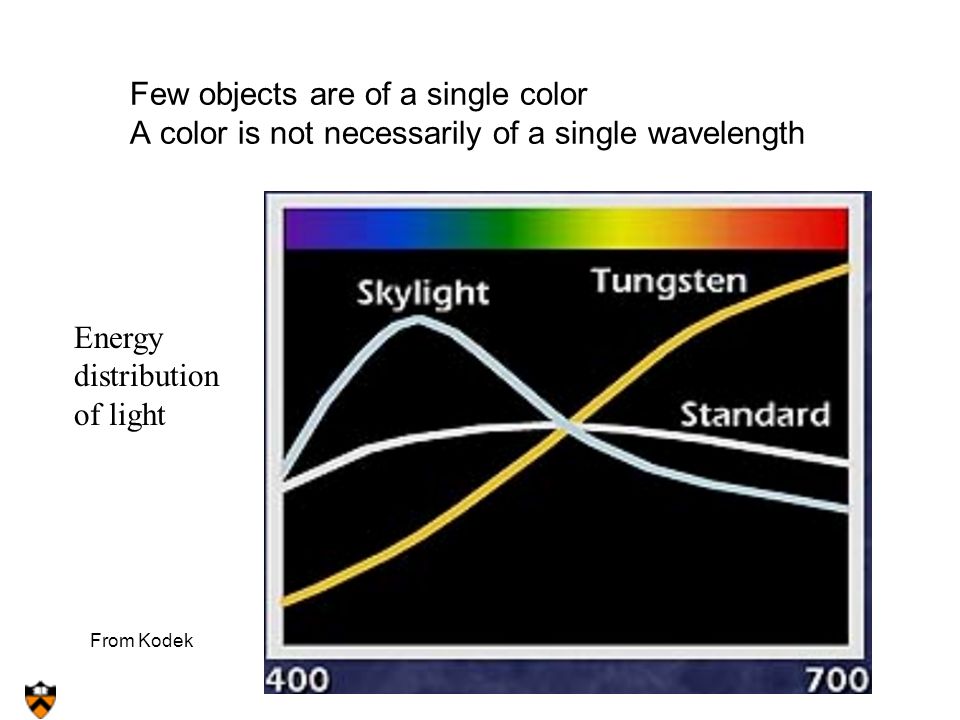 Few objects are of a single color
A color is not necessarily of a single wavelength

Energy distribution of light

Skylight
Tungsten
Standard

400
700

From Kodek